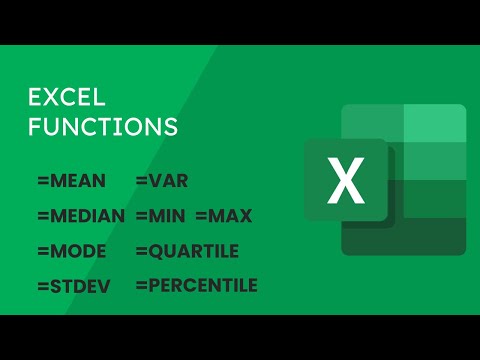 EXCEL FUNCTIONS

=MEAN
=MEDIAN
=MODE
=STDEV

=VAR
=MIN =MAX
=QUARTILE
=PERCENTILE

X